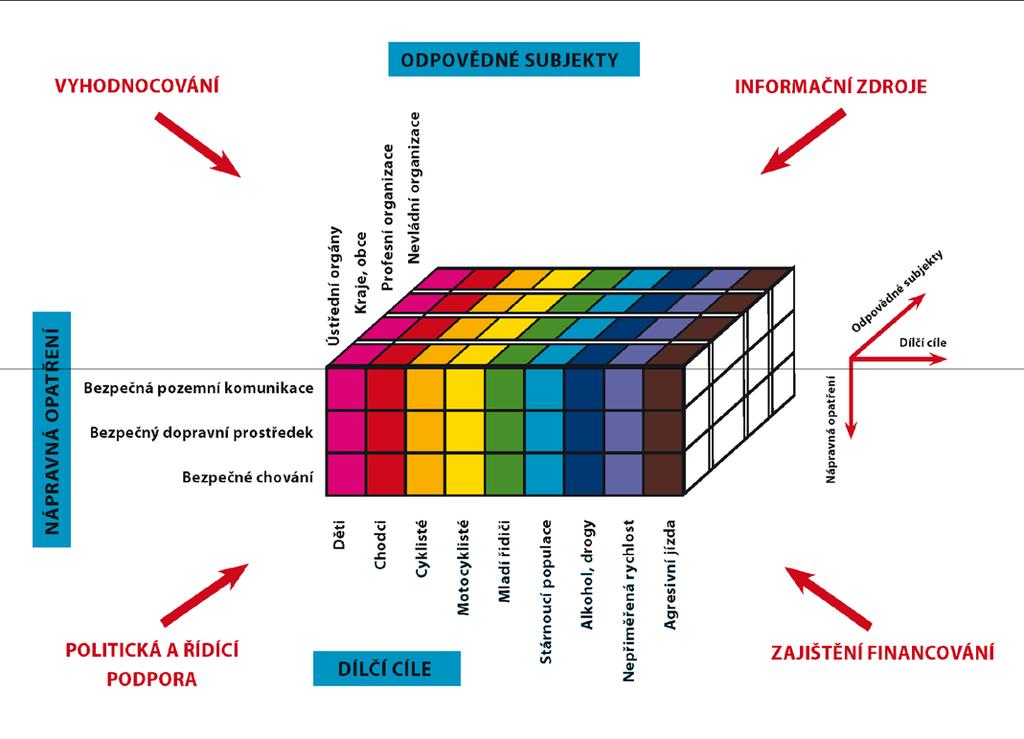 ODPOVĚDNÉ SUBJEKTY

VYHODNOCOVÁNÍ

INFORMAČNÍ ZDROJE

Ústřední orgány
Kraje, obce
Profesní organizace
Nevládní organizace

Odpovědné subjekty
Dílčí cíle
Nápravná opatření

NÁPRAVNÁ OPATŘENÍ

Bezpečná pozemní komunikace
Bezpečný dopravní prostředek
Bezpečné chování

Děti
Chodci
Cyklisté
Motocyklisté
Mladí řidiči
Stárnoucí populace
Alkohol, drogy
Nepřiměřená rychlost
Agresivní jízda

POLITICKÁ A ŘÍDÍCÍ PODPORA

DÍLČÍ CÍLE

ZAJIŠTĚNÍ FINANCOVÁNÍ